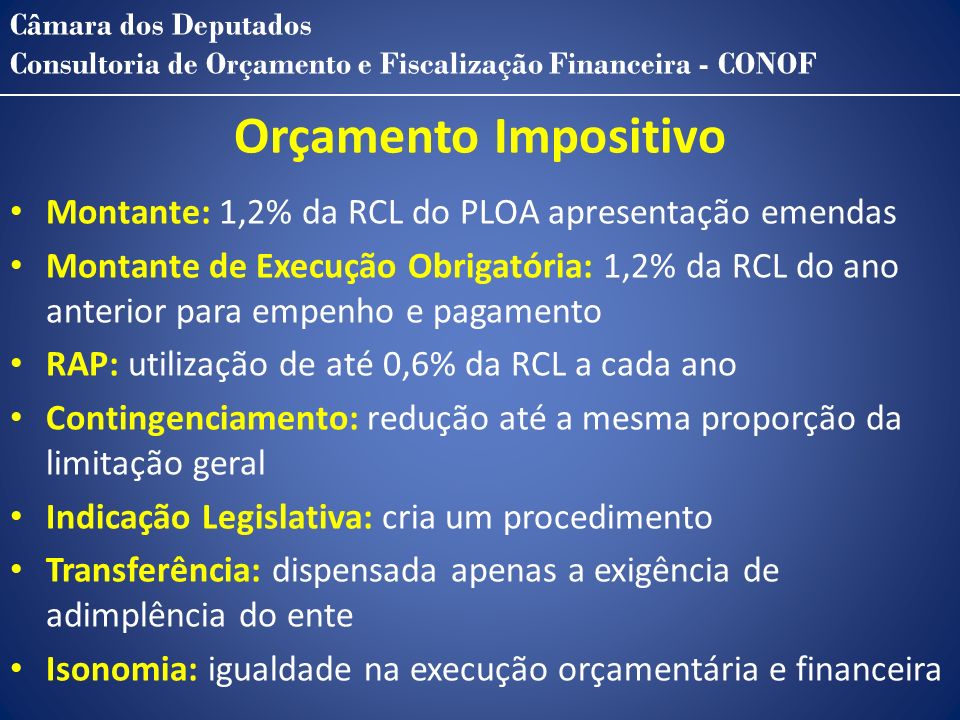 Câmara dos Deputados
Consultoria de Orçamento e Fiscalização Financeira - CONOF

Orçamento Impositivo

• Montante: 1,2% da RCL do PLOA apresentação emendas
• Montante de Execução Obrigatória: 1,2% da RCL do ano anterior para empenho e pagamento
• RAP: utilização de até 0,6% da RCL a cada ano
• Contingenciamento: redução até a mesma proporção da limitação geral
• Indicação Legislativa: cria um procedimento
• Transferência: dispensada apenas a exigência de adimplência do ente
• Isonomia: igualdade na execução orçamentária e financeira